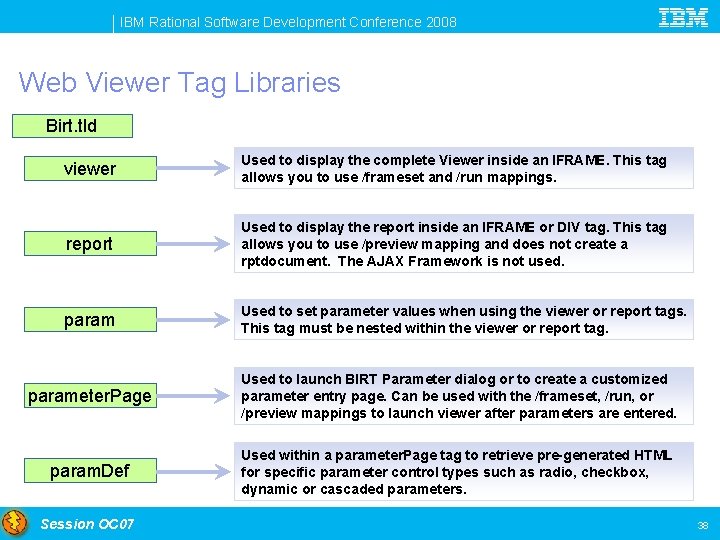 IBM Rational Software Development Conference 2008

IBM

Web Viewer Tag Libraries

Birt.tld

viewer

Used to display the complete Viewer inside an IFRAME. This tag allows you to use /frameset and /run mappings.

report

Used to display the report inside an IFRAME or DIV tag. This tag allows you to use /preview mapping and does not create a rptdocument. The AJAX Framework is not used.

param

Used to set parameter values when using the viewer or report tags. This tag must be nested within the viewer or report tag.

parameterPage

Used to launch BIRT Parameter dialog or to create a customized parameter entry page. Can be used with the /frameset, /run, or /preview mappings to launch viewer after parameters are entered.

paramDef

Used within a parameterPage tag to retrieve pre-generated HTML for specific parameter control types such as radio, checkbox, dynamic or cascaded parameters.

Session OC07

38